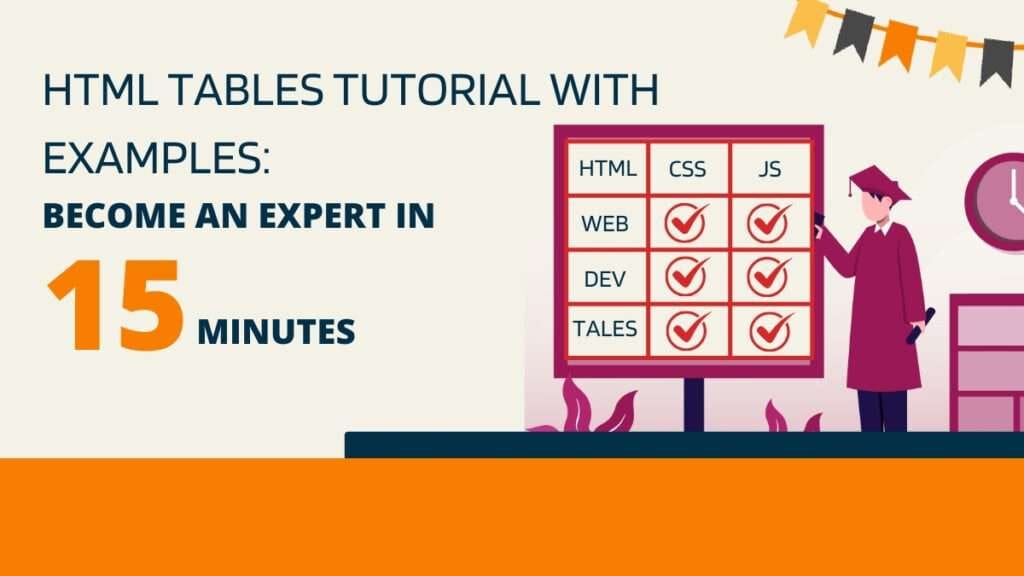 HTML TABLES TUTORIAL WITH EXAMPLES:
BECOME AN EXPERT IN
15 MINUTES

| HTML | CSS | JS |
|---|---|---|
| WEB | | |
| DEV | | |
| TALES | | |